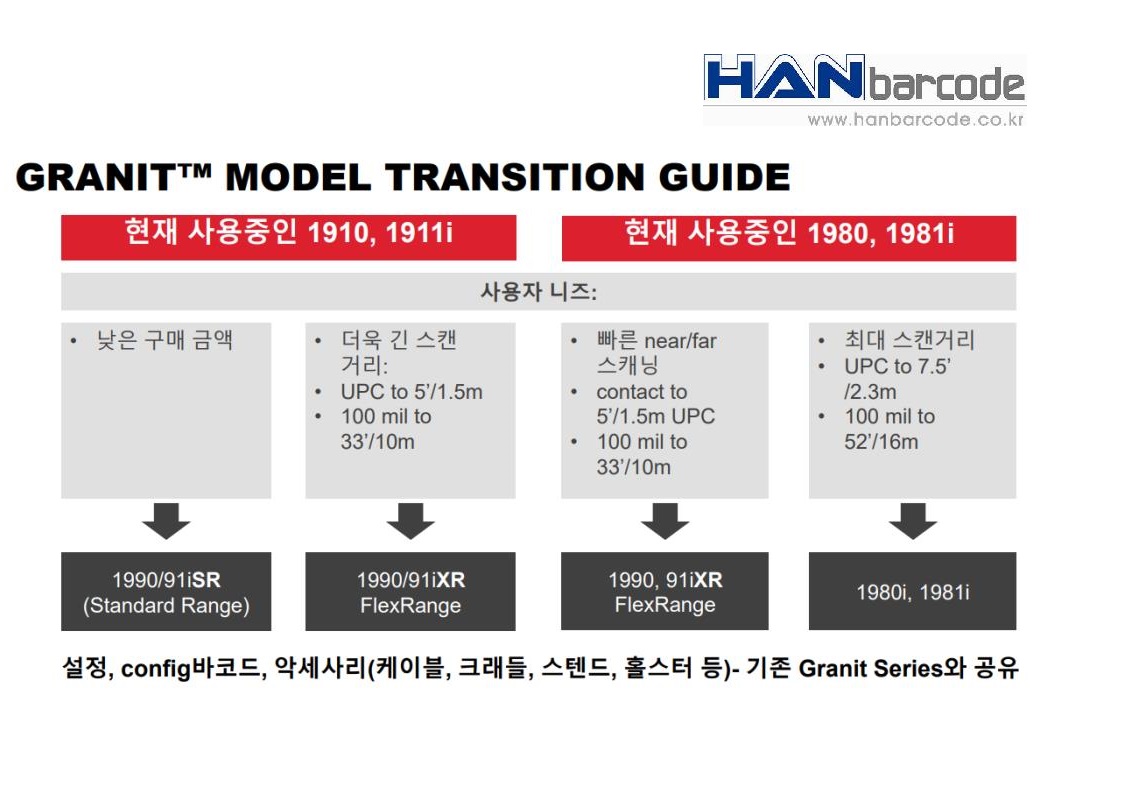 HANbarcode
www.hanbarcode.co.kr

GRANIT™ MODEL TRANSITION GUIDE

현재 사용중인 1910, 1911i

현재 사용중인 1980, 1981i

사용자 니즈:

• 낮은 구매 금액

• 더욱 긴 스캔 거리:
• UPC to 5'/1.5m
• 100 mil to 33'/10m

• 빠른 near/far 스캐닝
• contact to 5'/1.5m UPC
• 100 mil to 33'/10m

• 최대 스캔거리
• UPC to 7.5' /2.3m
• 100 mil to 52'/16m

1990/91iSR (Standard Range)

1990/91iXR FlexRange

1990, 91iXR FlexRange

1980i, 1981i

설정, config바코드, 악세사리(케이블, 크래들, 스텐드, 홀스터 등)- 기존 Granit Series와 공유